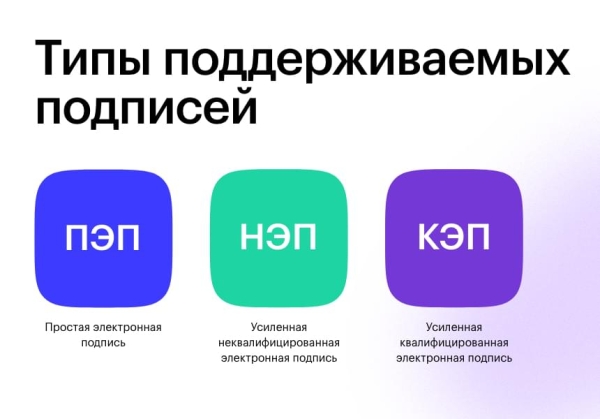 Типы поддерживаемых подписей

ПЭП

Простая электронная подпись

НЭП

Усиленная неквалифицированная электронная подпись

КЭП

Усиленная квалифицированная электронная подпись